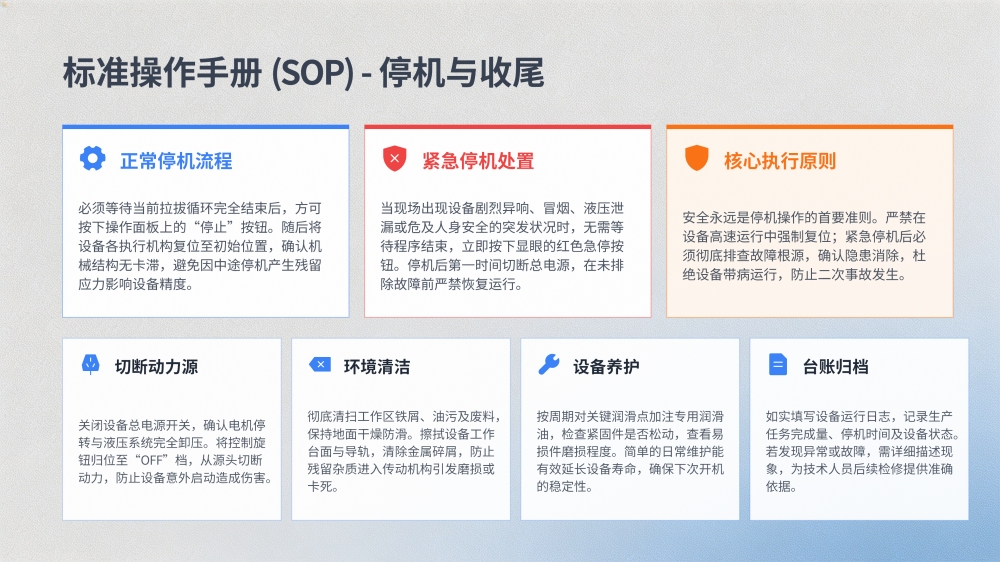 标准操作手册 (SOP) - 停机与收尾

正常停机流程

必须等待当前拉拔循环完全结束后，方可按下操作面板上的“停止”按钮。随后将设备各执行机构复位至初始位置，确认机械结构无卡滞，避免因中途停机产生残留应力影响设备精度。

紧急停机处置

当现场出现设备剧烈异响、冒烟、液压泄漏或危及人身安全的突发状况时，无需等待程序结束，立即按下显眼的红色急停按钮。停机后第一时间切断总电源，在未排除故障前严禁恢复运行。

核心执行原则

安全永远是停机操作的首要准则。严禁在设备高速运行中强制复位；紧急停机后必须彻底排查故障根源，确认隐患消除，杜绝设备带病运行，防止二次事故发生。

切断动力源

关闭设备总电源开关，确认电机停转与液压系统完全卸压。将控制旋钮归位至“OFF”档，从源头切断动力，防止设备意外启动造成伤害。

环境清洁

彻底清扫工作区铁屑、油污及废料，保持地面干燥防滑。擦拭设备工作台面与导轨，清除金属碎屑，防止残留杂质进入传动机构引发磨损或卡死。

设备养护

按周期对关键润滑点加注专用润滑油，检查紧固件是否松动，查看易损件磨损程度。简单的日常维护能有效延长设备寿命，确保下次开机的稳定性。

台账归档

如实填写设备运行日志，记录生产任务完成量、停机时间及设备状态。若发现异常或故障，需详细描述现象，为技术人员后续检修提供准确依据。